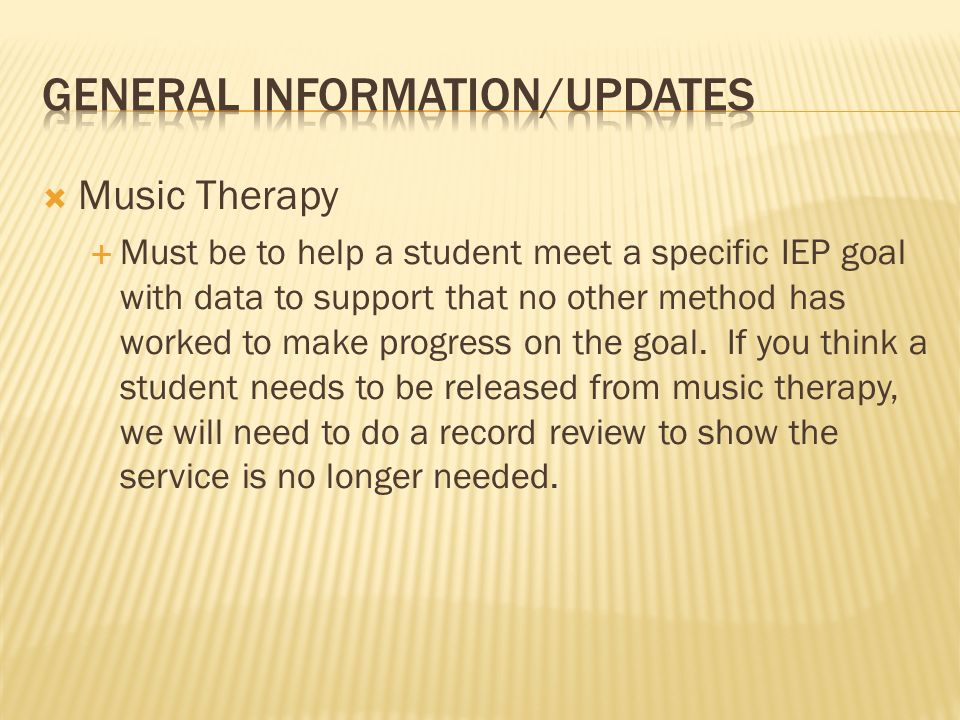 GENERAL INFORMATION/UPDATES

Music Therapy

Must be to help a student meet a specific IEP goal with data to support that no other method has worked to make progress on the goal. If you think a student needs to be released from music therapy, we will need to do a record review to show the service is no longer needed.